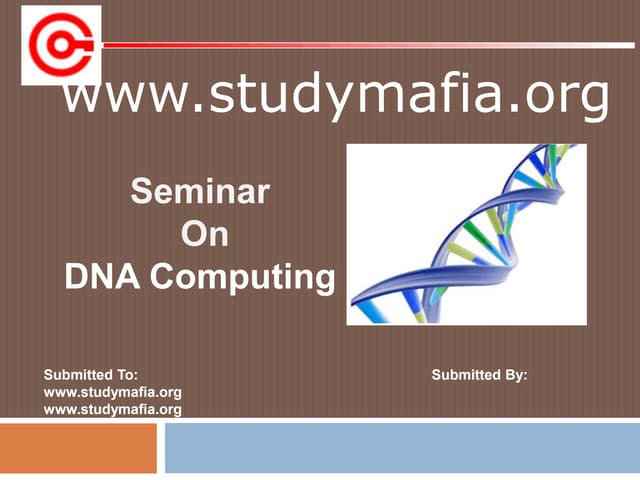 www.studymafia.org

Seminar
On
DNA Computing

Submitted To:
www.studymafia.org
www.studymafia.org

Submitted By: